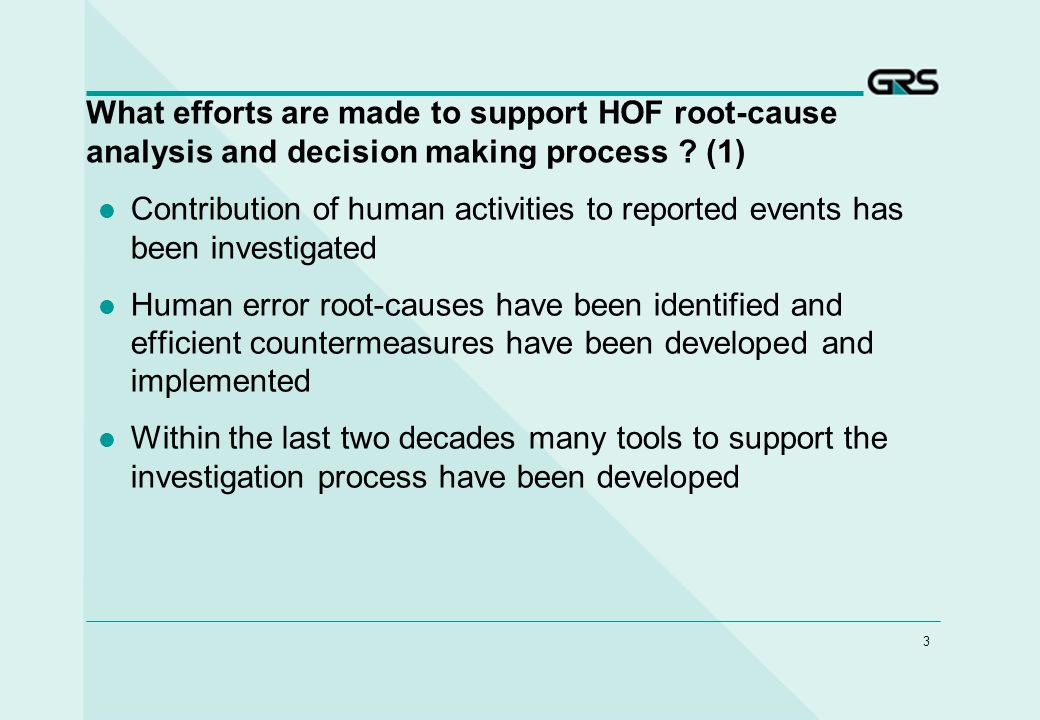 GRS

What efforts are made to support HOF root-cause analysis and decision making process ? (1)

- Contribution of human activities to reported events has been investigated
- Human error root-causes have been identified and efficient countermeasures have been developed and implemented
- Within the last two decades many tools to support the investigation process have been developed

3